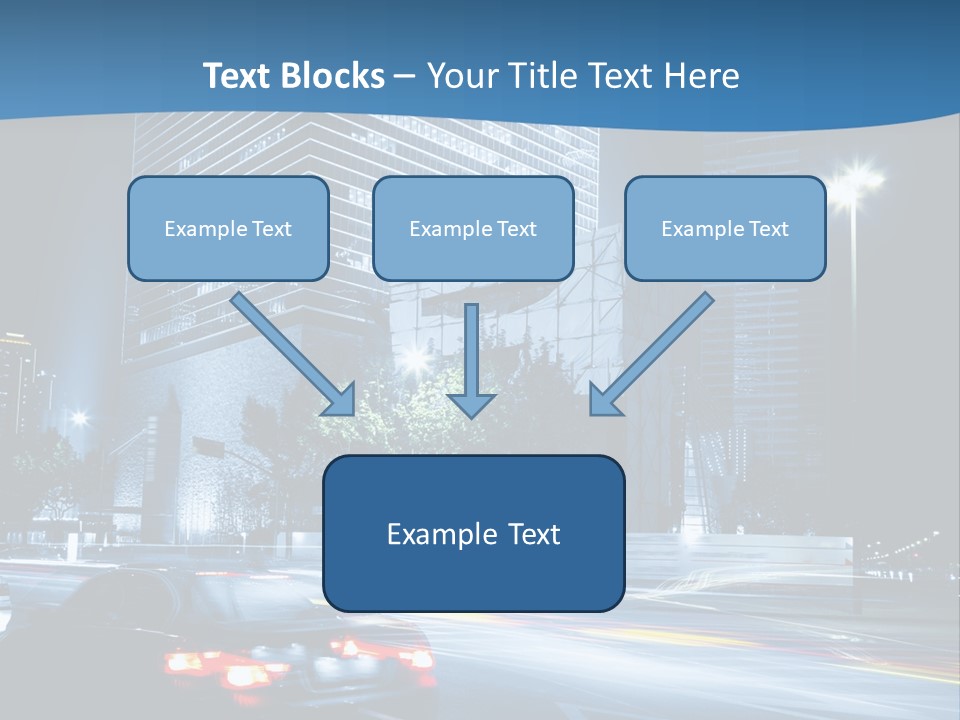 Text Blocks – Your Title Text Here

Example Text

Example Text

Example Text

Example Text